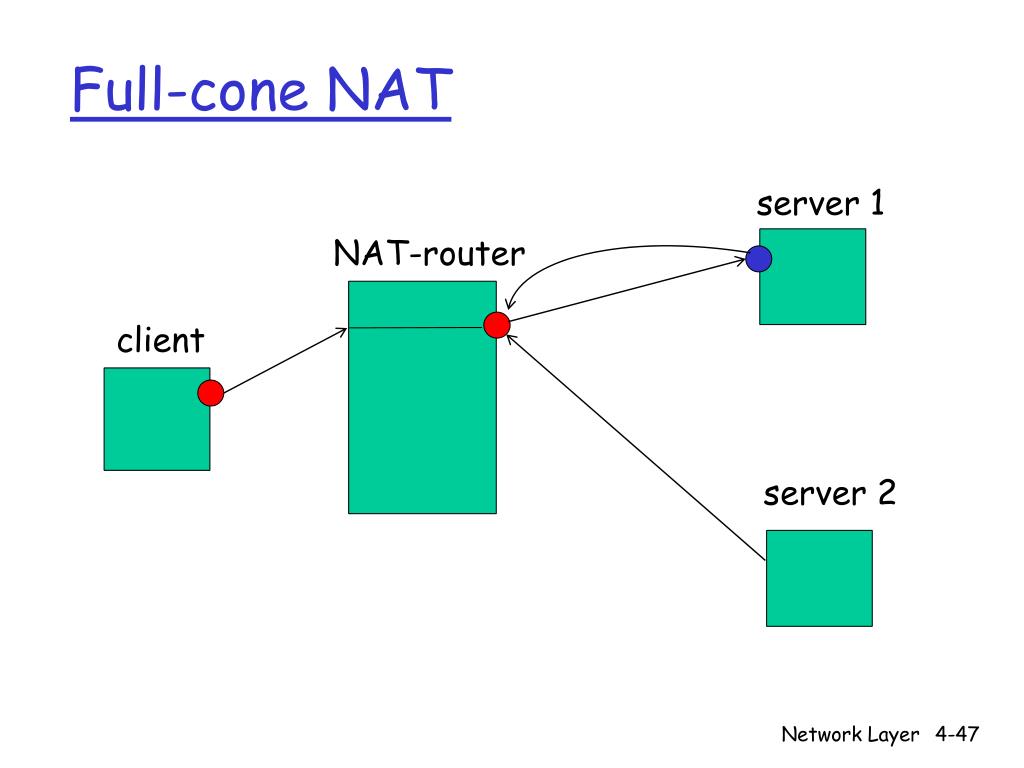 Full-cone NAT

server 1

NAT-router

client

server 2

Network Layer 4-47